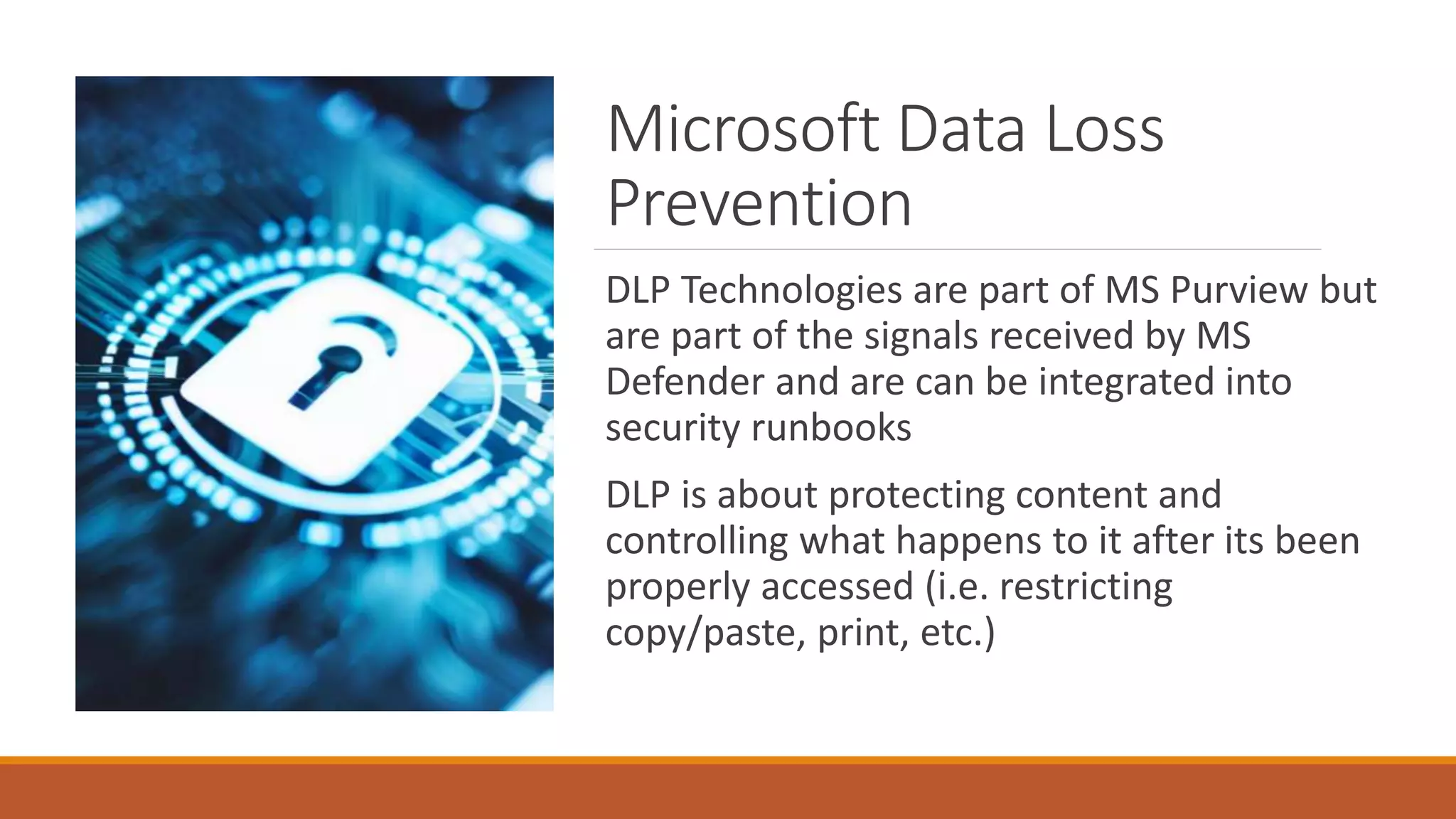 Microsoft Data Loss Prevention

DLP Technologies are part of MS Purview but are part of the signals received by MS Defender and are can be integrated into security runbooks

DLP is about protecting content and controlling what happens to it after its been properly accessed (i.e. restricting copy/paste, print, etc.)